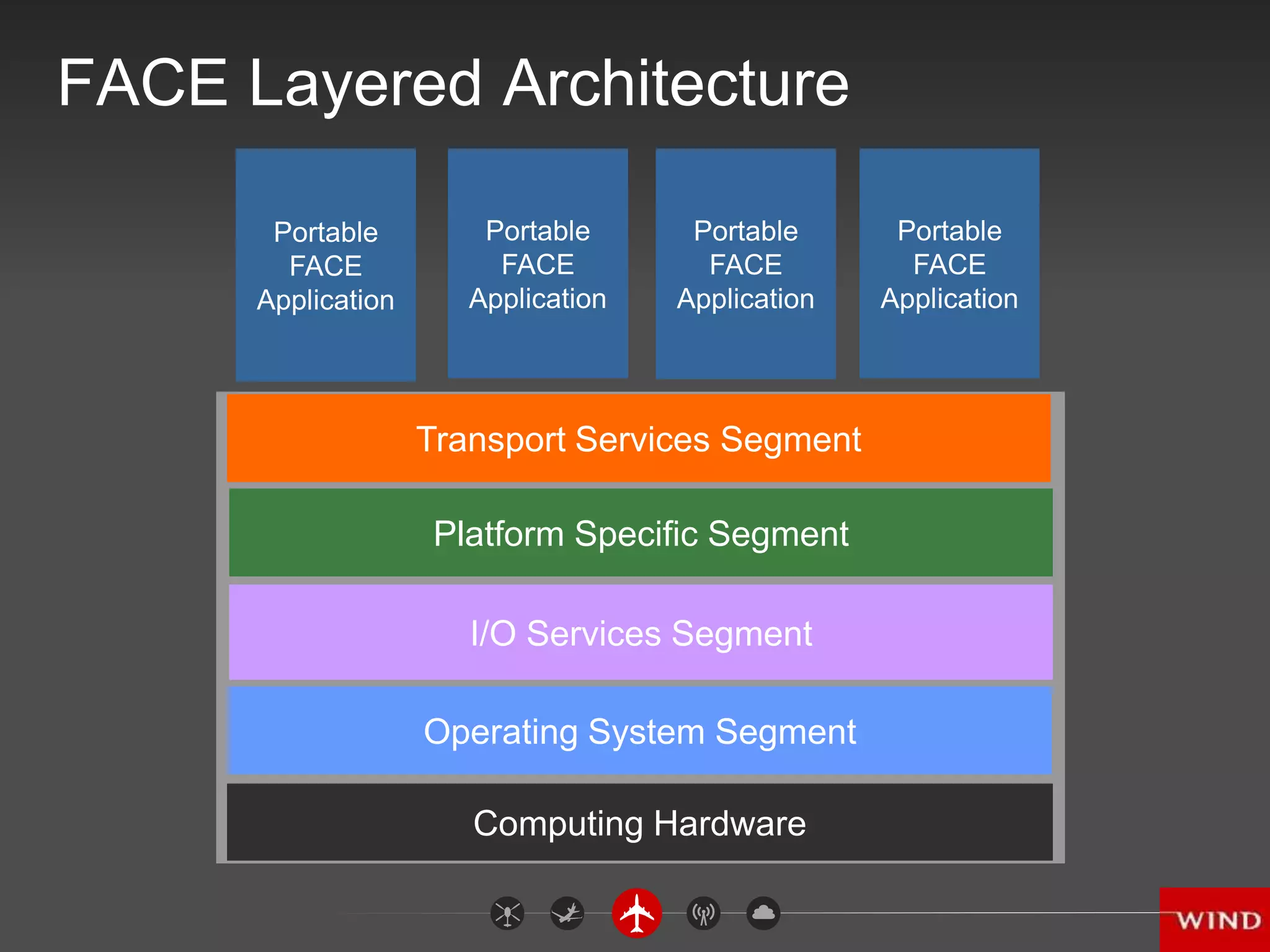 FACE Layered Architecture

Portable FACE Application

Portable FACE Application

Portable FACE Application

Portable FACE Application

Transport Services Segment

Platform Specific Segment

I/O Services Segment

Operating System Segment

Computing Hardware

WIND